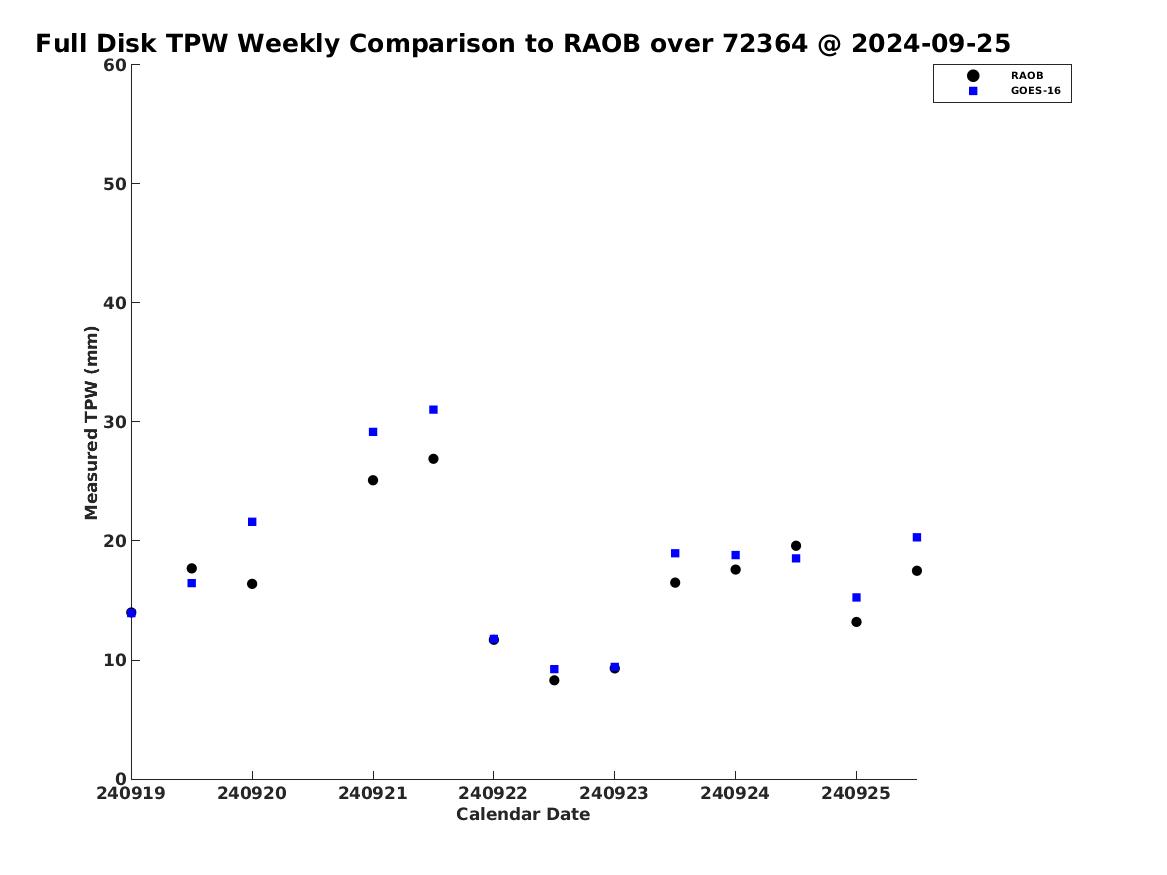 Full Disk TPW Weekly Comparison to RAOB over 72364 @ 2024-09-25

RAOB
GOES-16

Measured TPW (mm)

60
50
40
30
20
10
0

240919
240920
240921
240922
240923
240924
240925

Calendar Date